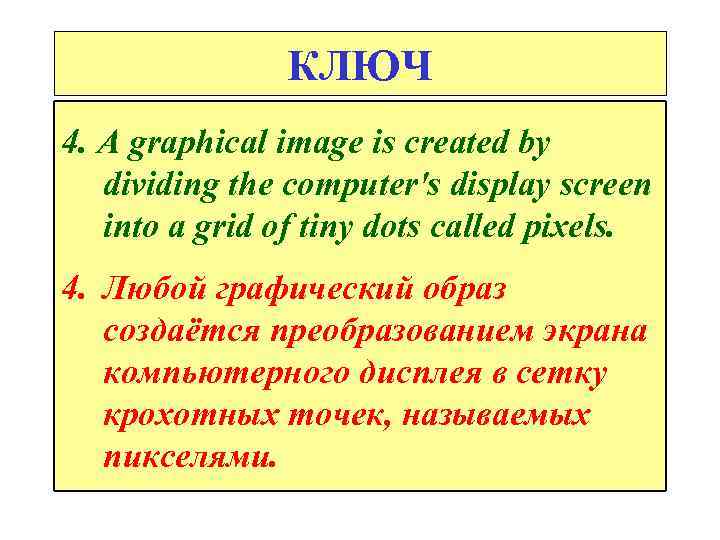 КЛЮЧ

4. A graphical image is created by dividing the computer's display screen into a grid of tiny dots called pixels.

4. Любой графический образ создаётся преобразованием экрана компьютерного дисплея в сетку крохотных точек, называемых пикселями.